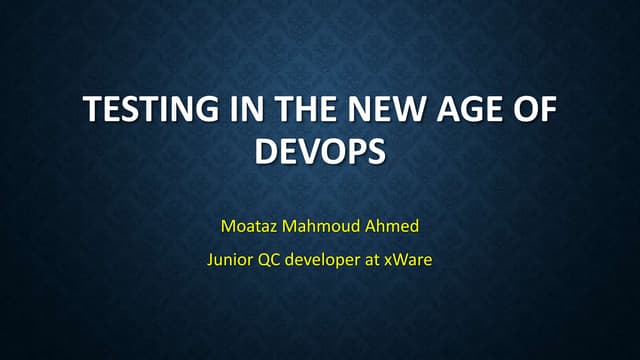 TESTING IN THE NEW AGE OF DEVOPS

Moataz Mahmoud Ahmed

Junior QC developer at xWare